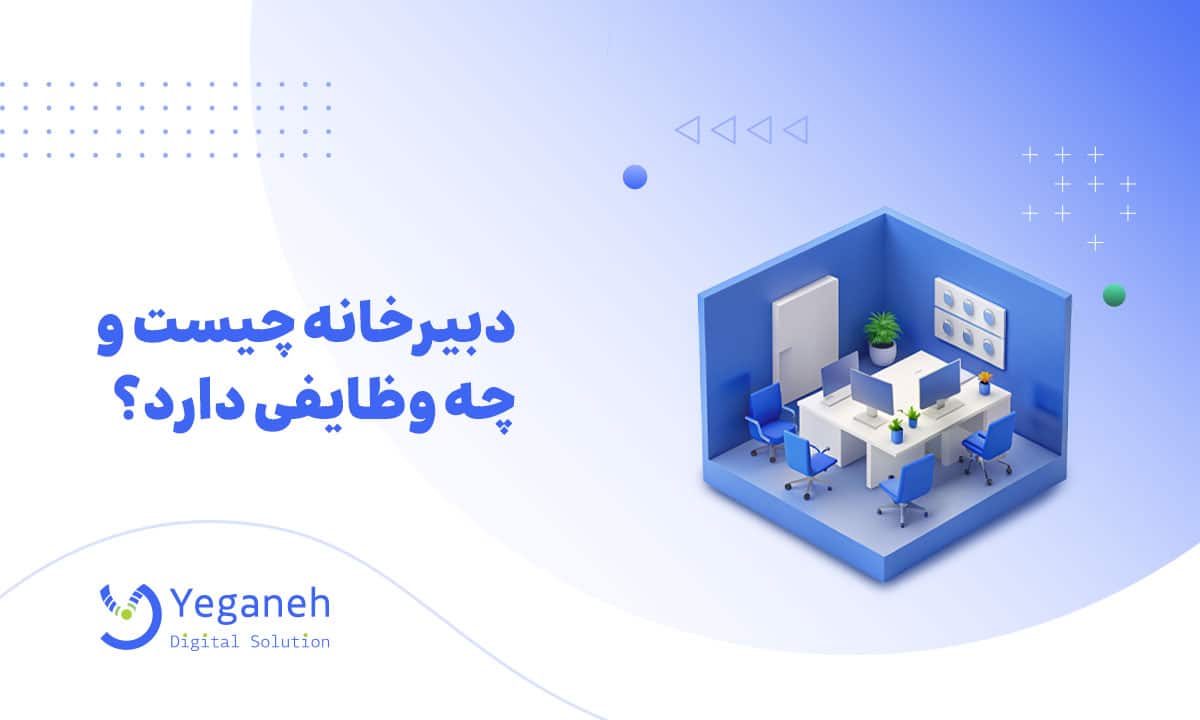 دبیرخانه چیست و چه وظایفی دارد؟

Yeganeh
Digital Solution